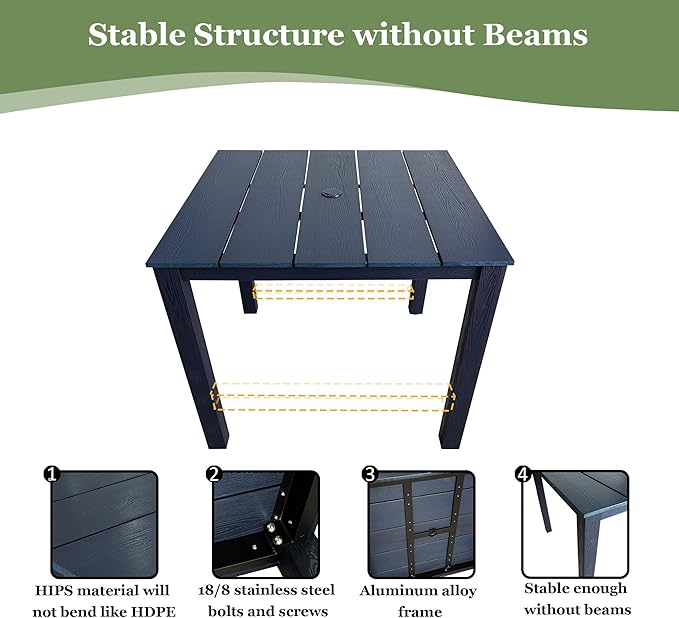 Stable Structure without Beams

1
HIPS material will not bend like HDPE

2
18/8 stainless steel bolts and screws

3
Aluminum alloy frame

4
Stable enough without beams